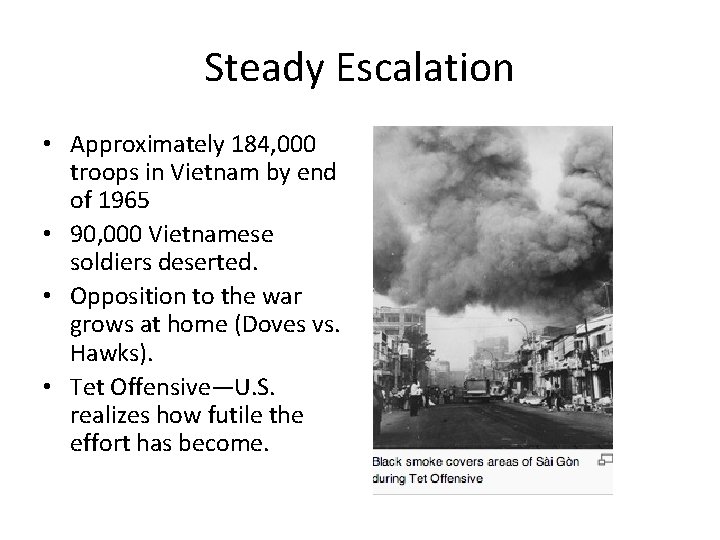 Steady Escalation

• Approximately 184,000 troops in Vietnam by end of 1965
• 90,000 Vietnamese soldiers deserted.
• Opposition to the war grows at home (Doves vs. Hawks).
• Tet Offensive—U.S. realizes how futile the effort has become.

Black smoke covers areas of Sài Gòn during Tet Offensive